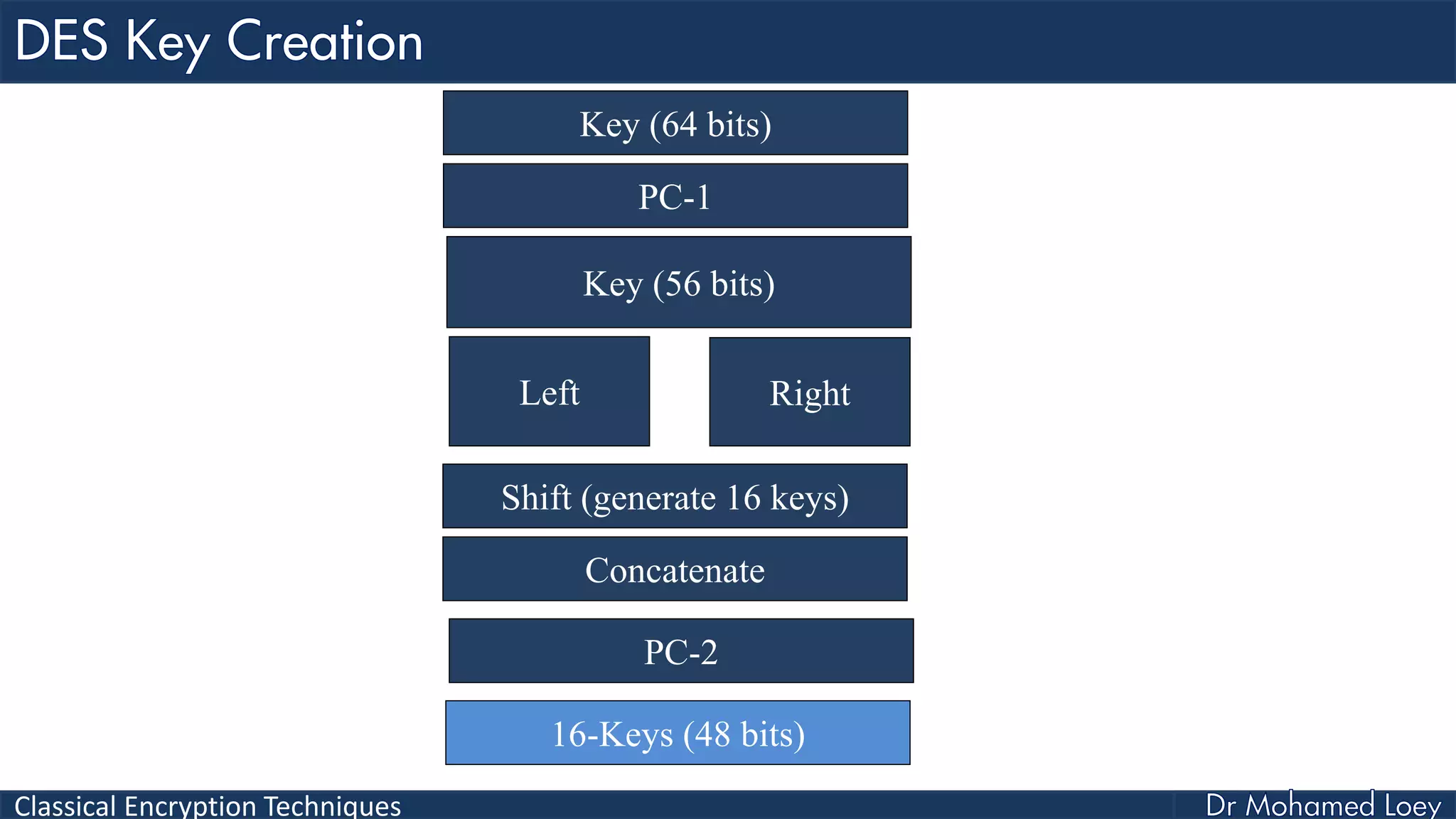 DES Key Creation

Key (64 bits)

PC-1

Key (56 bits)

Left

Right

Shift (generate 16 keys)

Concatenate

PC-2

16-Keys (48 bits)

Classical Encryption Techniques

Dr Mohamed Loey